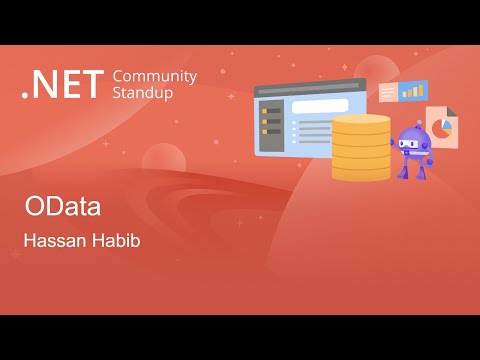 .NET Community Standup

OData

Hassan Habib